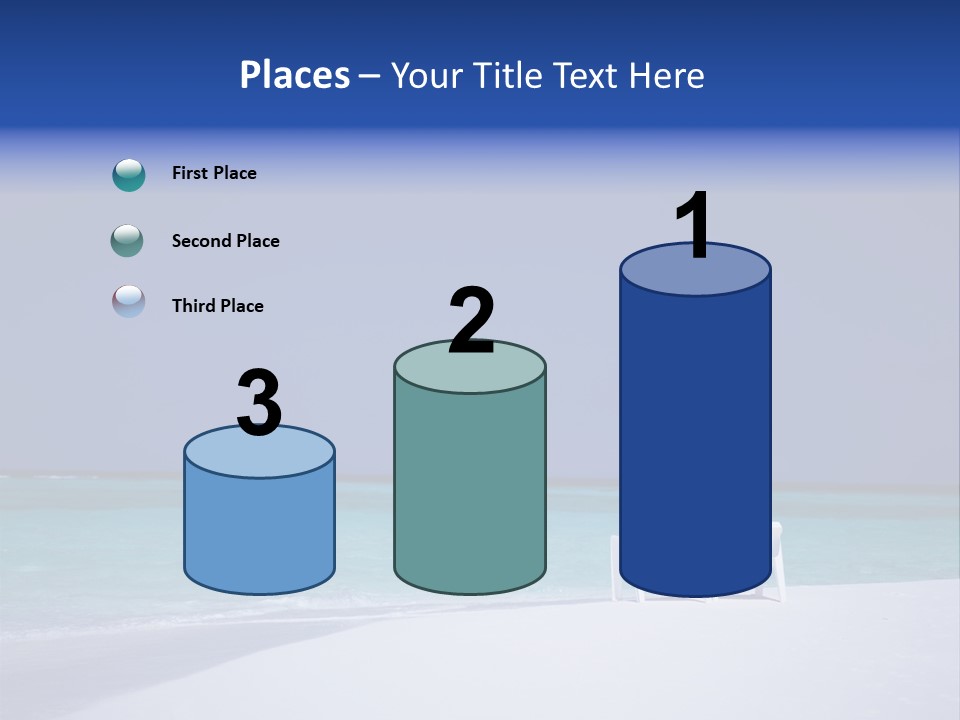 Places – Your Title Text Here

First Place

Second Place

Third Place

3

2

1